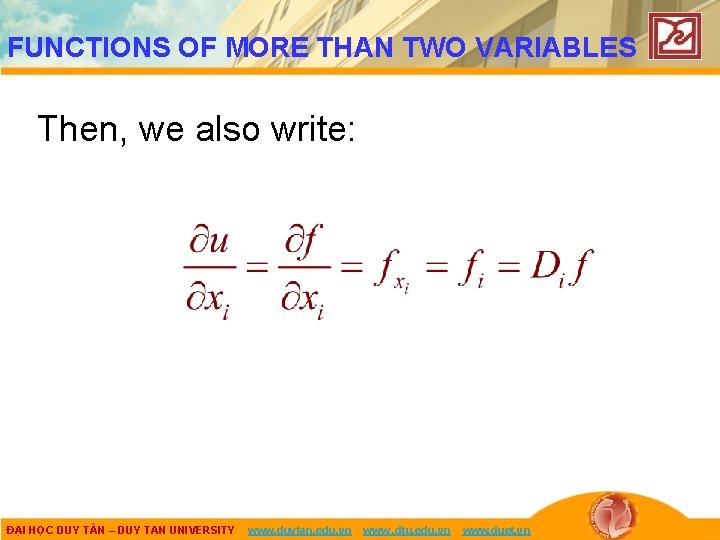 FUNCTIONS OF MORE THAN TWO VARIABLES

Then, we also write:

$\frac{\partial u}{\partial x_i} = \frac{\partial f}{\partial x_i} = f_{x_i} = f_i = D_i f$

ĐẠI HỌC DUY TÂN – DUY TAN UNIVERSITY www.duytan.edu.vn www.dtu.edu.vn www.duet.vn